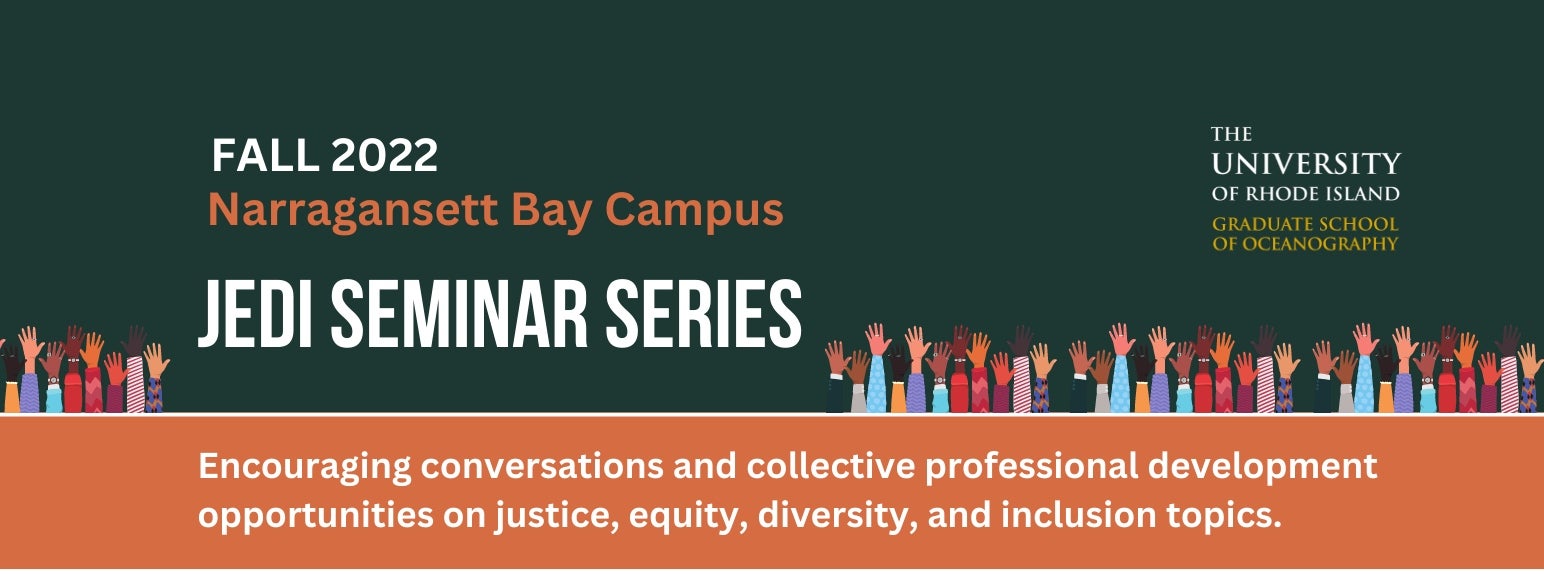 FALL 2022
Narragansett Bay Campus
JEDI SEMINAR SERIES

THE
UNIVERSITY
OF RHODE ISLAND
GRADUATE SCHOOL
OF OCEANOGRAPHY

Encouraging conversations and collective professional development opportunities on justice, equity, diversity, and inclusion topics.